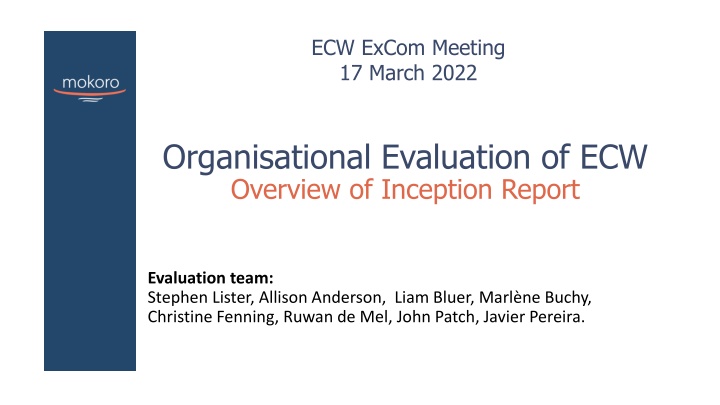 mokoro

ECW ExCom Meeting
17 March 2022

Organisational Evaluation of ECW
Overview of Inception Report

**Evaluation team:**
Stephen Lister, Allison Anderson, Liam Bluer, Marlène Buchy, Christine Fenning, Ruwan de Mel, John Patch, Javier Pereira.